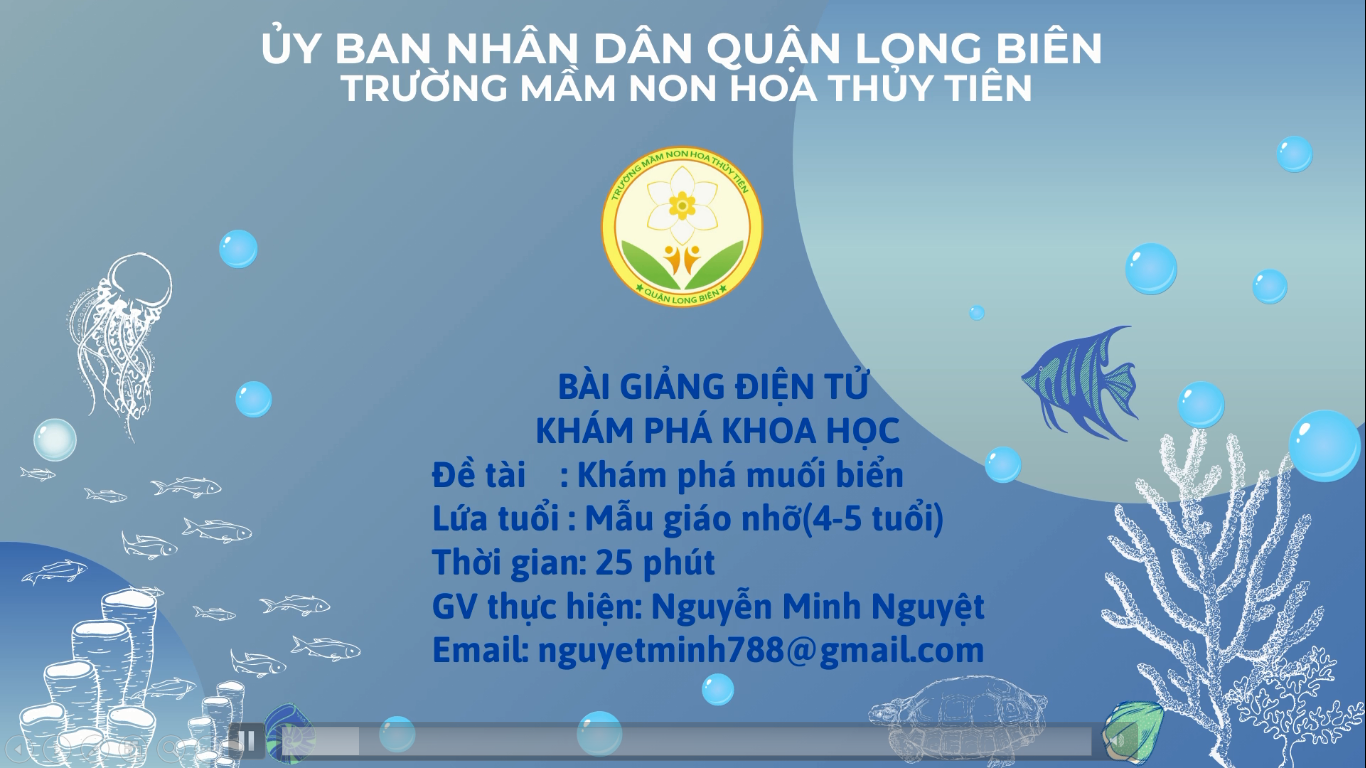 ỦY BAN NHÂN DÂN QUẬN LONG BIÊN
TRƯỜNG MẦM NON HOA THỦY TIÊN

TRƯỜNG MẦM NON HOA THỦY TIÊN
QUẬN LONG BIÊN

BÀI GIẢNG ĐIỆN TỬ
KHÁM PHÁ KHOA HỌC
Đề tài : Khám phá muối biển
Lứa tuổi : Mẫu giáo nhỡ(4-5 tuổi)
Thời gian: 25 phút
GV thực hiện: Nguyễn Minh Nguyệt
Email: nguyetminh788@gmail.com